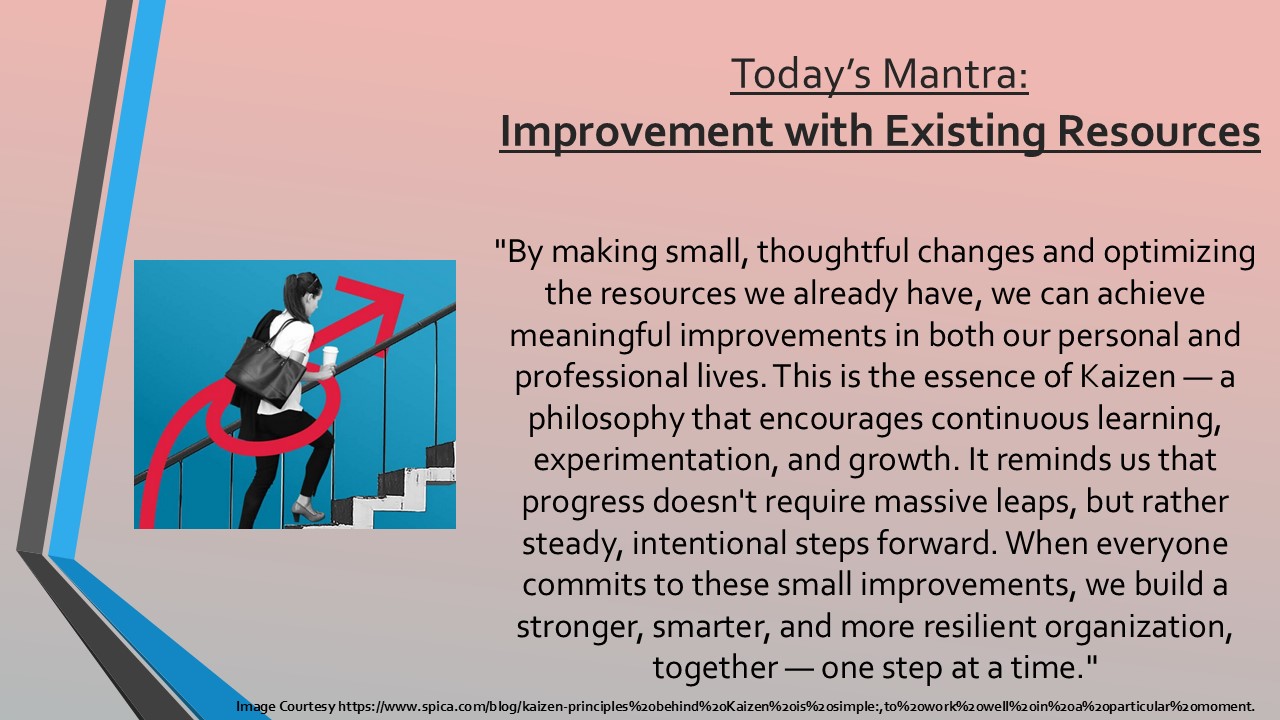 Today's Mantra:
Improvement with Existing Resources

"By making small, thoughtful changes and optimizing the resources we already have, we can achieve meaningful improvements in both our personal and professional lives. This is the essence of Kaizen — a philosophy that encourages continuous learning, experimentation, and growth. It reminds us that progress doesn't require massive leaps, but rather steady, intentional steps forward. When everyone commits to these small improvements, we build a stronger, smarter, and more resilient organization, together — one step at a time."

Image Courtesy https://www.spica.com/blog/kaizen-principles%20behind%20Kaizen%20is%20simple:,to%20work%20well%20in%20a%20particular%20moment.